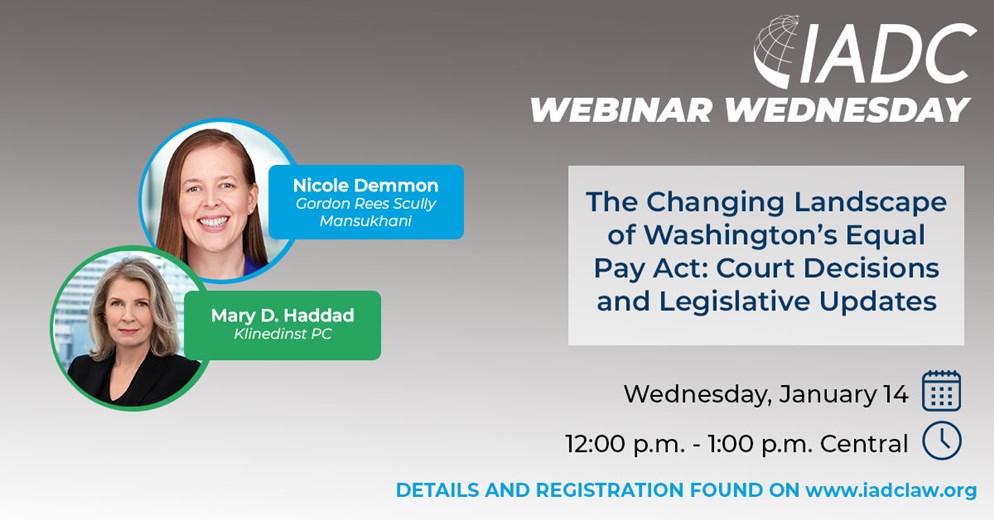 IADC
WEBINAR WEDNESDAY

Nicole Demmon
Gordon Rees Scully Mansukhani

Mary D. Haddad
Klinedinst PC

The Changing Landscape of Washington's Equal Pay Act: Court Decisions and Legislative Updates

Wednesday, January 14

12:00 p.m. - 1:00 p.m. Central

DETAILS AND REGISTRATION FOUND ON www.iadclaw.org